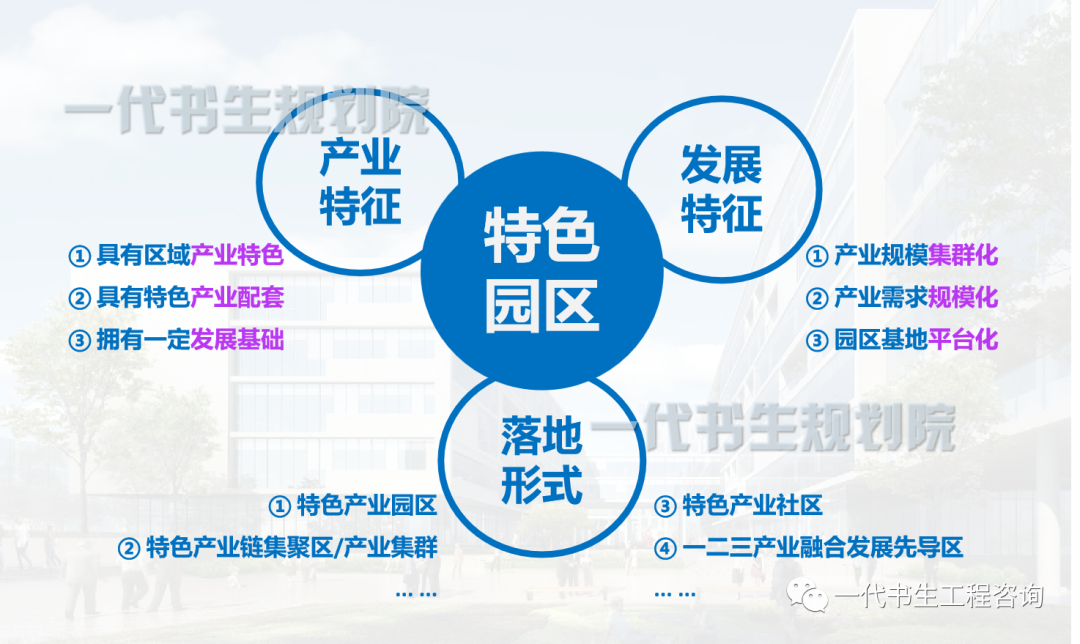 一代书生规划院

产业特征

特色园区

发展特征

① 具有区域产业特色
② 具有特色产业配套
③ 拥有一定发展基础

① 产业规模集群化
② 产业需求规模化
③ 园区基地平台化

落地形式

一代书生规划院

① 特色产业园区
② 特色产业链集聚区/产业集群
… …

③ 特色产业社区
④ 一二三产业融合发展先导区
… …

一代书生工程咨询